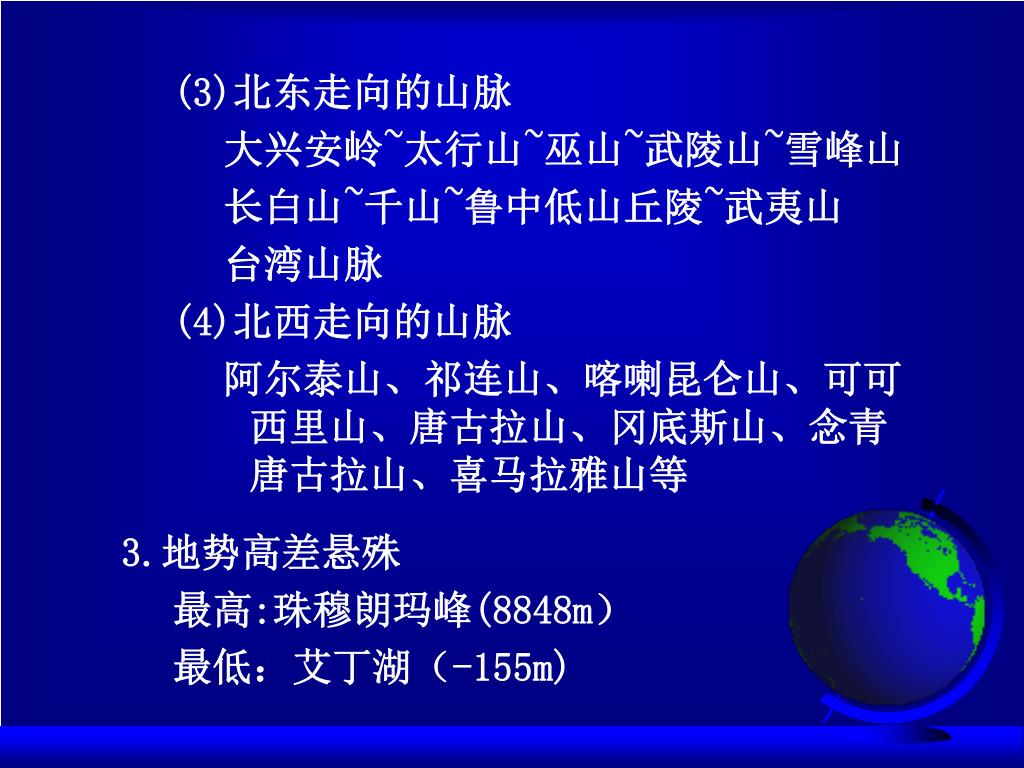 (3)北东走向的山脉

大兴安岭~太行山~巫山~武陵山~雪峰山

长白山~千山~鲁中低山丘陵~武夷山

台湾山脉

(4)北西走向的山脉

阿尔泰山、祁连山、喀喇昆仑山、可可西里山、唐古拉山、冈底斯山、念青唐古拉山、喜马拉雅山等

3.地势高差悬殊

最高:珠穆朗玛峰(8848m)

最低：艾丁湖（-155m)